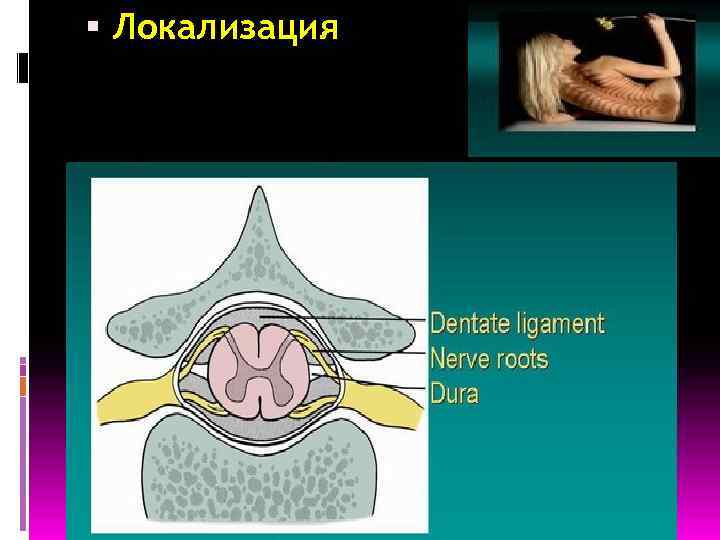 ▪ Локализация

Dentate ligament
Nerve roots
Dura